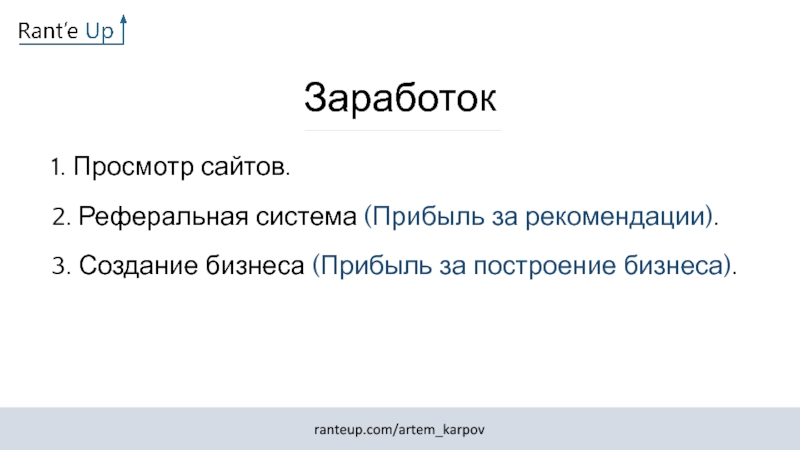 Rant'e Up

Заработок

1. Просмотр сайтов.

2. Реферальная система (Прибыль за рекомендации).

3. Создание бизнеса (Прибыль за построение бизнеса).

ranteup.com/artem_karpov